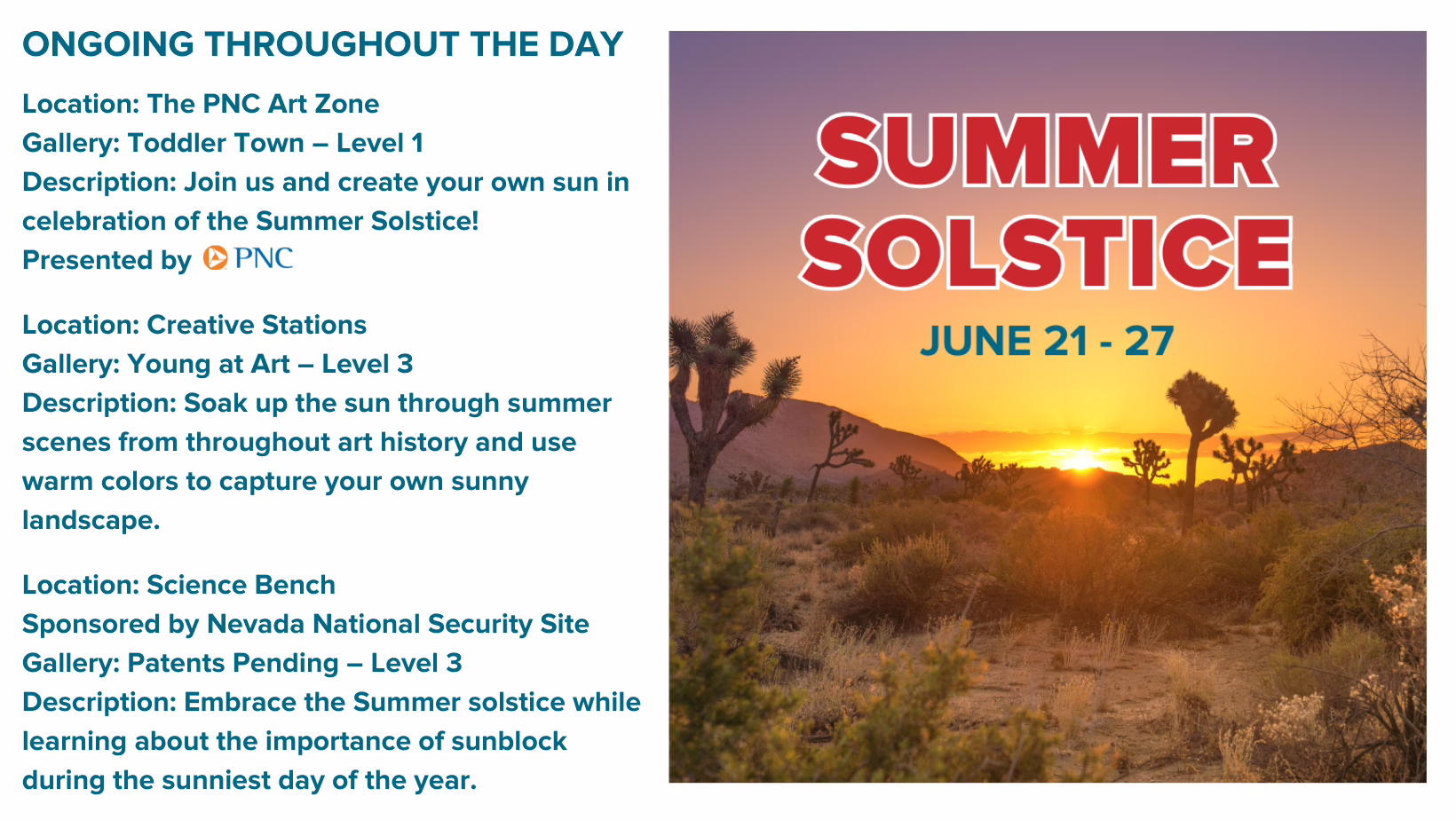 ONGOING THROUGHOUT THE DAY

Location: The PNC Art Zone
Gallery: Toddler Town – Level 1
Description: Join us and create your own sun in celebration of the Summer Solstice!
Presented by PNC

Location: Creative Stations
Gallery: Young at Art – Level 3
Description: Soak up the sun through summer scenes from throughout art history and use warm colors to capture your own sunny landscape.

Location: Science Bench
Sponsored by Nevada National Security Site
Gallery: Patents Pending – Level 3
Description: Embrace the Summer solstice while learning about the importance of sunblock during the sunniest day of the year.

SUMMER SOLSTICE

JUNE 21 - 27